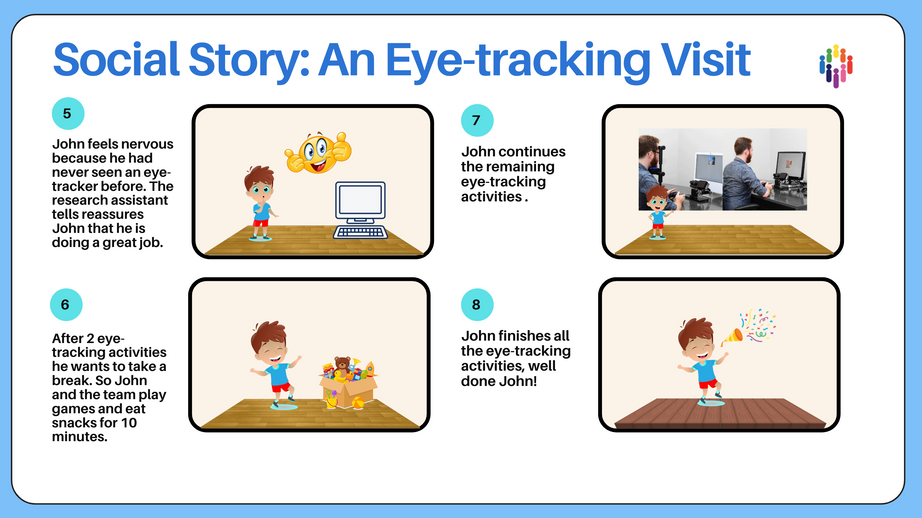 Social Story: An Eye-tracking Visit

5

John feels nervous because he had never seen an eye-tracker before. The research assistant tells reassures John that he is doing a great job.

6

After 2 eye-tracking activities he wants to take a break. So John and the team play games and eat snacks for 10 minutes.

7

John continues the remaining eye-tracking activities .

8

John finishes all the eye-tracking activities, well done John!